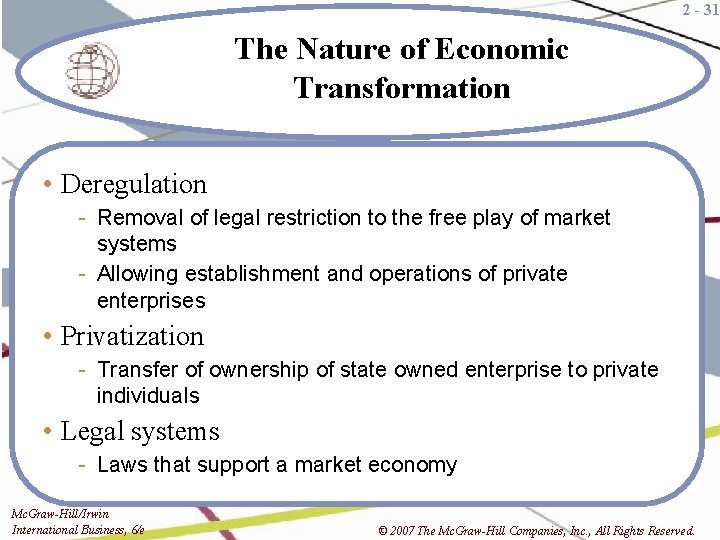 2 - 31

The Nature of Economic Transformation

• Deregulation
- Removal of legal restriction to the free play of market systems
- Allowing establishment and operations of private enterprises

• Privatization
- Transfer of ownership of state owned enterprise to private individuals

• Legal systems
- Laws that support a market economy

McGraw-Hill/Irwin
International Business, 6/e

© 2007 The McGraw-Hill Companies, Inc., All Rights Reserved.